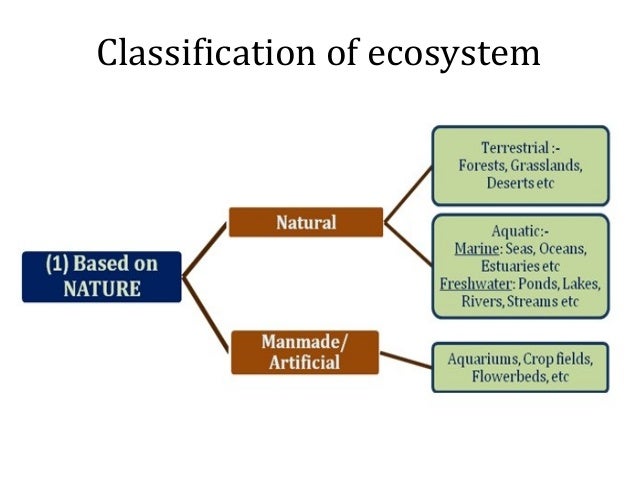 Classification of ecosystem

(1) Based on NATURE

Natural

Terrestrial :- Forests, Grasslands, Deserts etc

Aquatic:- Marine: Seas, Oceans, Estuaries etc Freshwater: Ponds, Lakes, Rivers, Streams etc

Manmade/ Artificial

Aquariums, Crop fields, Flowerbeds, etc